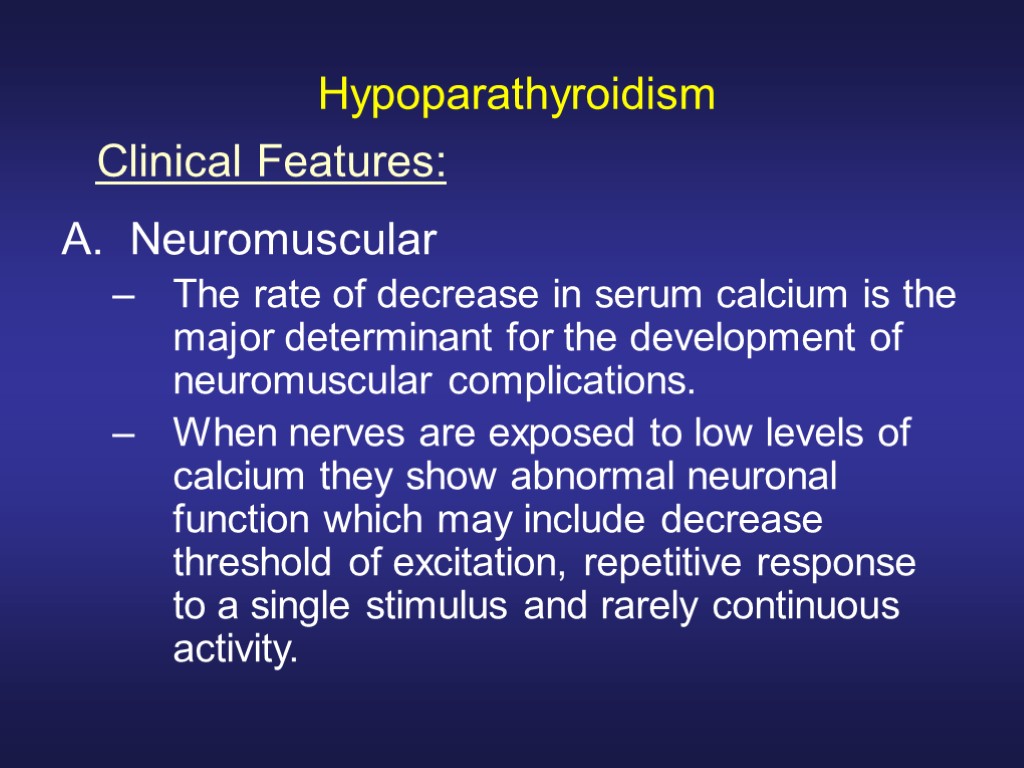 Hypoparathyroidism

Clinical Features:

A. Neuromuscular

– The rate of decrease in serum calcium is the major determinant for the development of neuromuscular complications.

– When nerves are exposed to low levels of calcium they show abnormal neuronal function which may include decrease threshold of excitation, repetitive response to a single stimulus and rarely continuous activity.